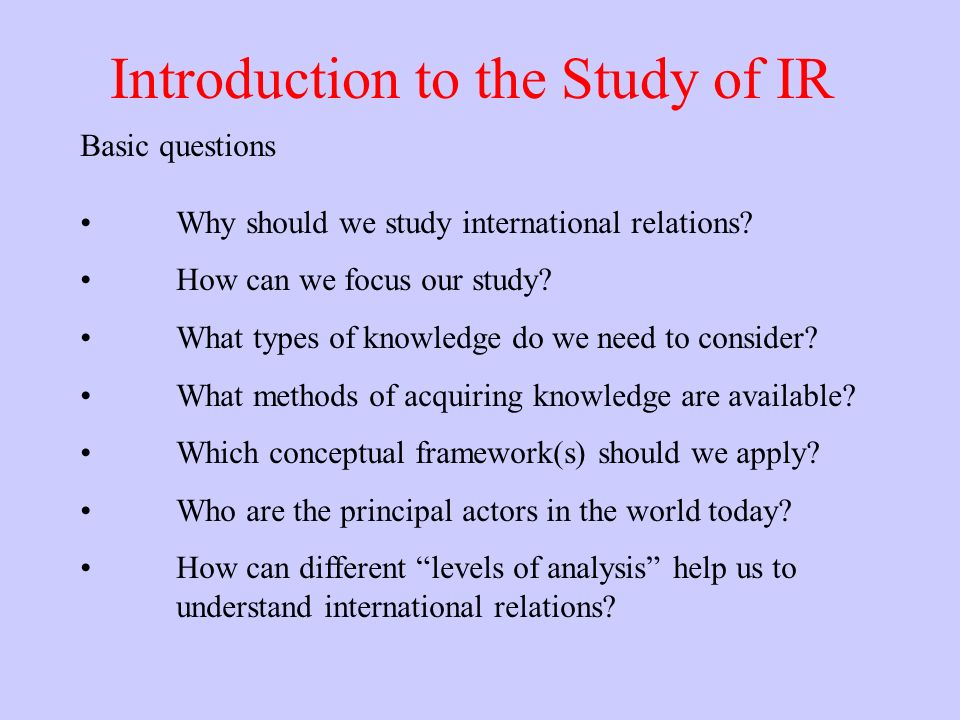 Introduction to the Study of IR

Basic questions

• Why should we study international relations?
• How can we focus our study?
• What types of knowledge do we need to consider?
• What methods of acquiring knowledge are available?
• Which conceptual framework(s) should we apply?
• Who are the principal actors in the world today?
• How can different “levels of analysis” help us to understand international relations?